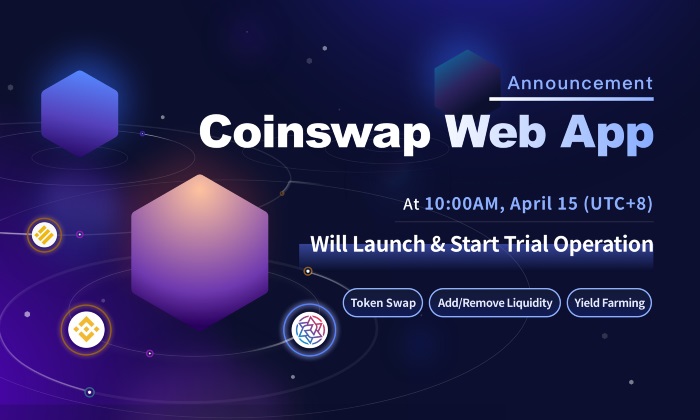 Announcement

Coinswap Web App

At 10:00AM, April 15 (UTC+8)

Will Launch & Start Trial Operation

Token Swap

Add/Remove Liquidity

Yield Farming